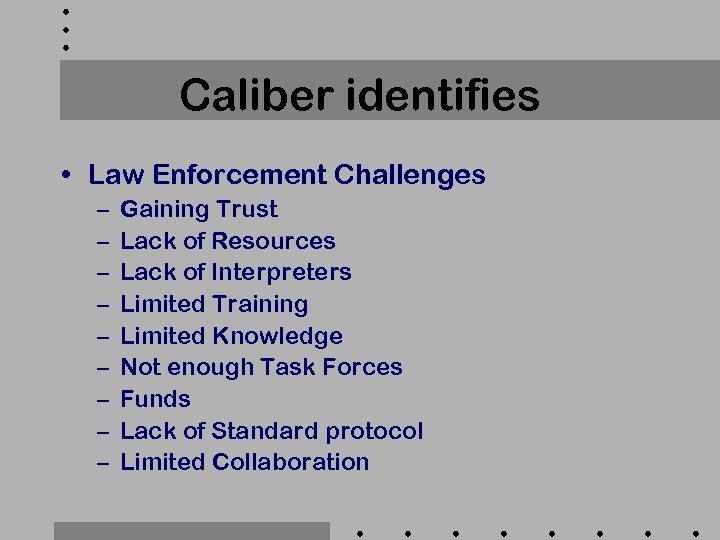 Caliber identifies

• Law Enforcement Challenges
– Gaining Trust
– Lack of Resources
– Lack of Interpreters
– Limited Training
– Limited Knowledge
– Not enough Task Forces
– Funds
– Lack of Standard protocol
– Limited Collaboration